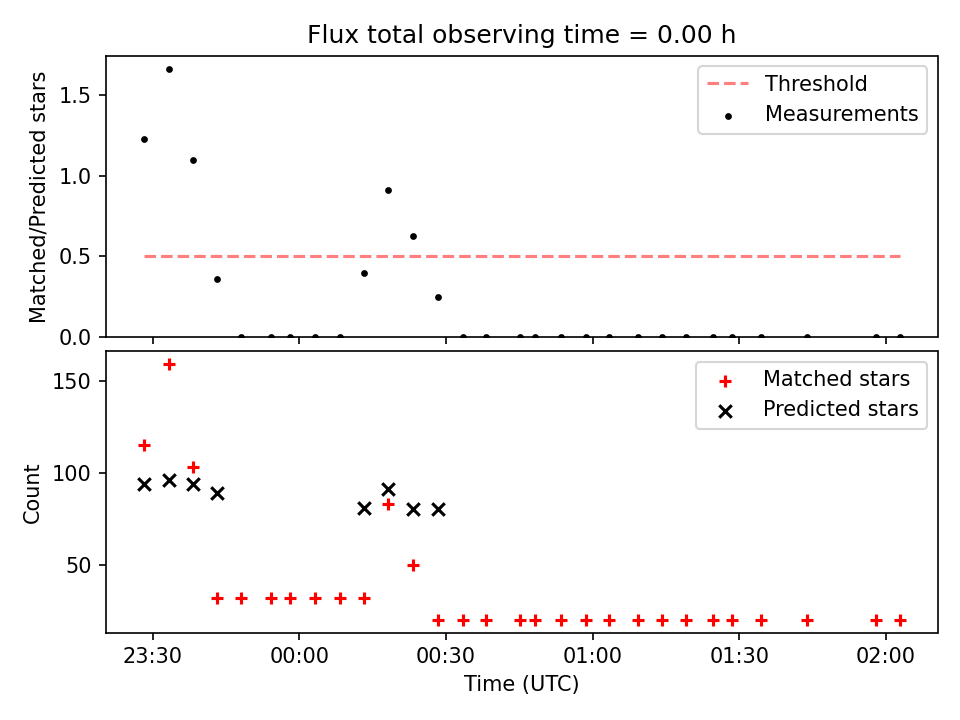 Flux total observing time = 0.00 h

Matched/Predicted stars

1.5
1.0
0.5
0.0

Threshold
Measurements

Count

150
100
50

Matched stars
Predicted stars

23:30
00:00
00:30
01:00
01:30
02:00

Time (UTC)